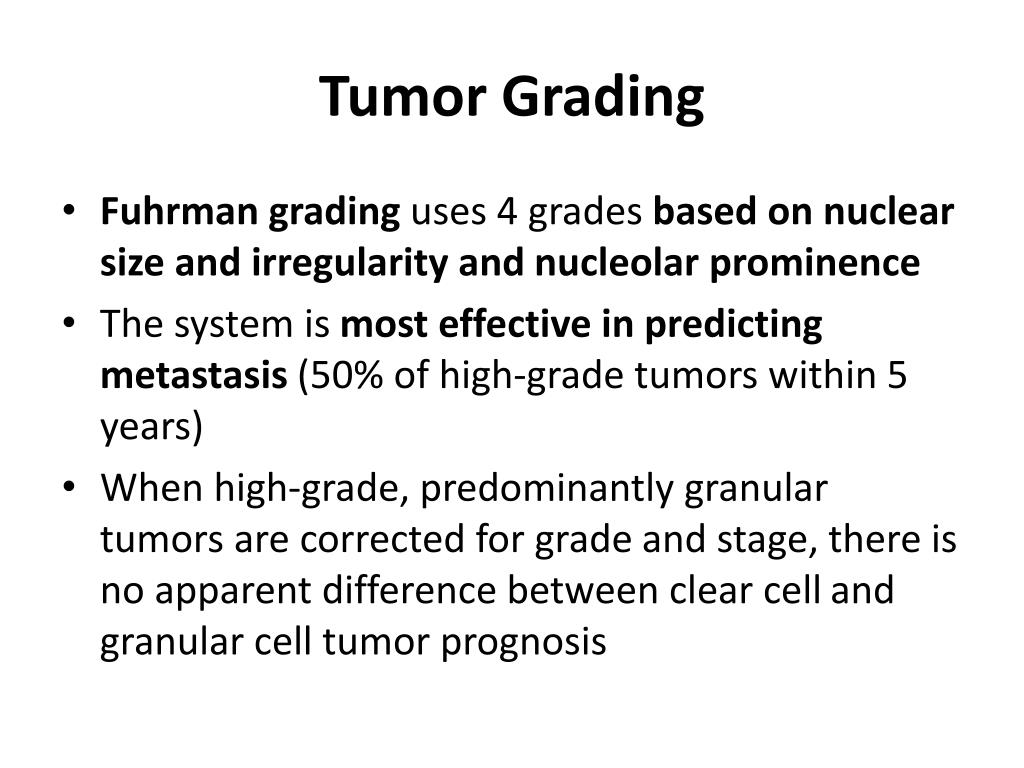 Tumor Grading

• Fuhrman grading uses 4 grades based on nuclear size and irregularity and nucleolar prominence
• The system is most effective in predicting metastasis (50% of high-grade tumors within 5 years)
• When high-grade, predominantly granular tumors are corrected for grade and stage, there is no apparent difference between clear cell and granular cell tumor prognosis